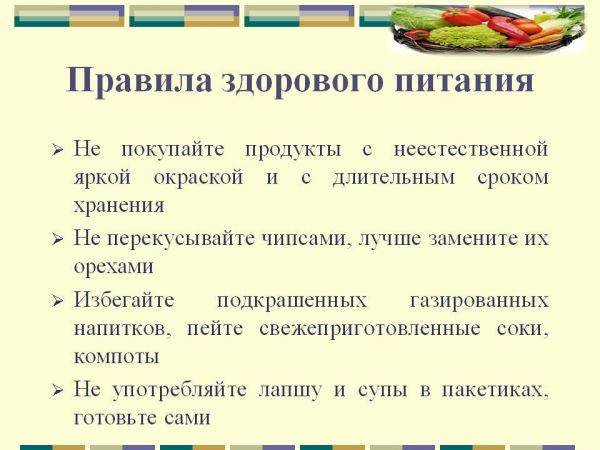 Правила здорового питания

➢ Не покупайте продукты с неестественной яркой окраской и с длительным сроком хранения

➢ Не перекусывайте чипсами, лучше замените их орехами

➢ Избегайте подкрашенных газированных напитков, пейте свежеприготовленные соки, компоты

➢ Не употребляйте лапшу и супы в пакетиках, готовьте сами